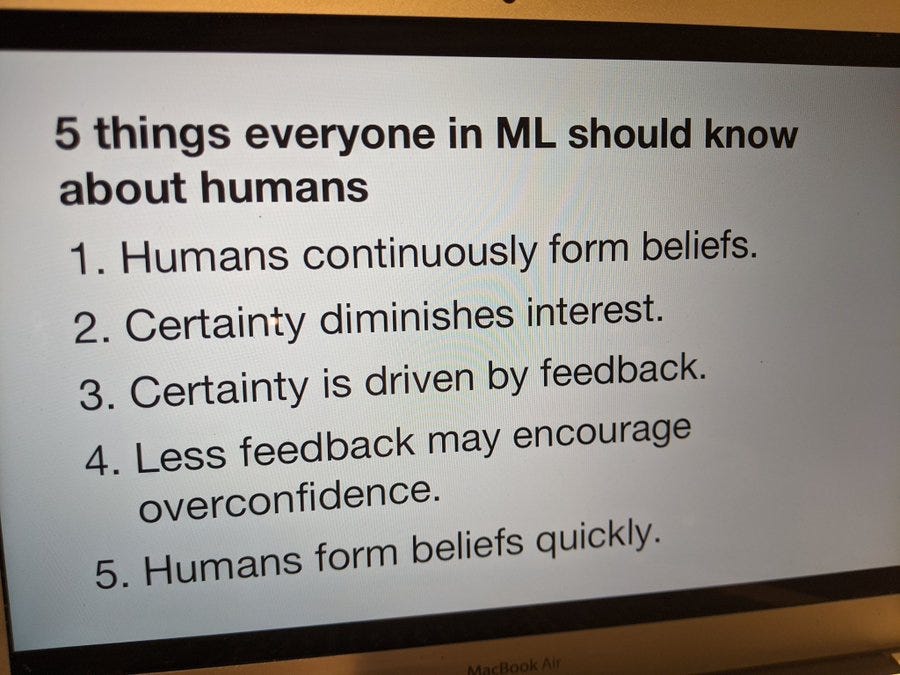 5 things everyone in ML should know about humans

1. Humans continuously form beliefs.
2. Certainty diminishes interest.
3. Certainty is driven by feedback.
4. Less feedback may encourage overconfidence.
5. Humans form beliefs quickly.

MacBook Air